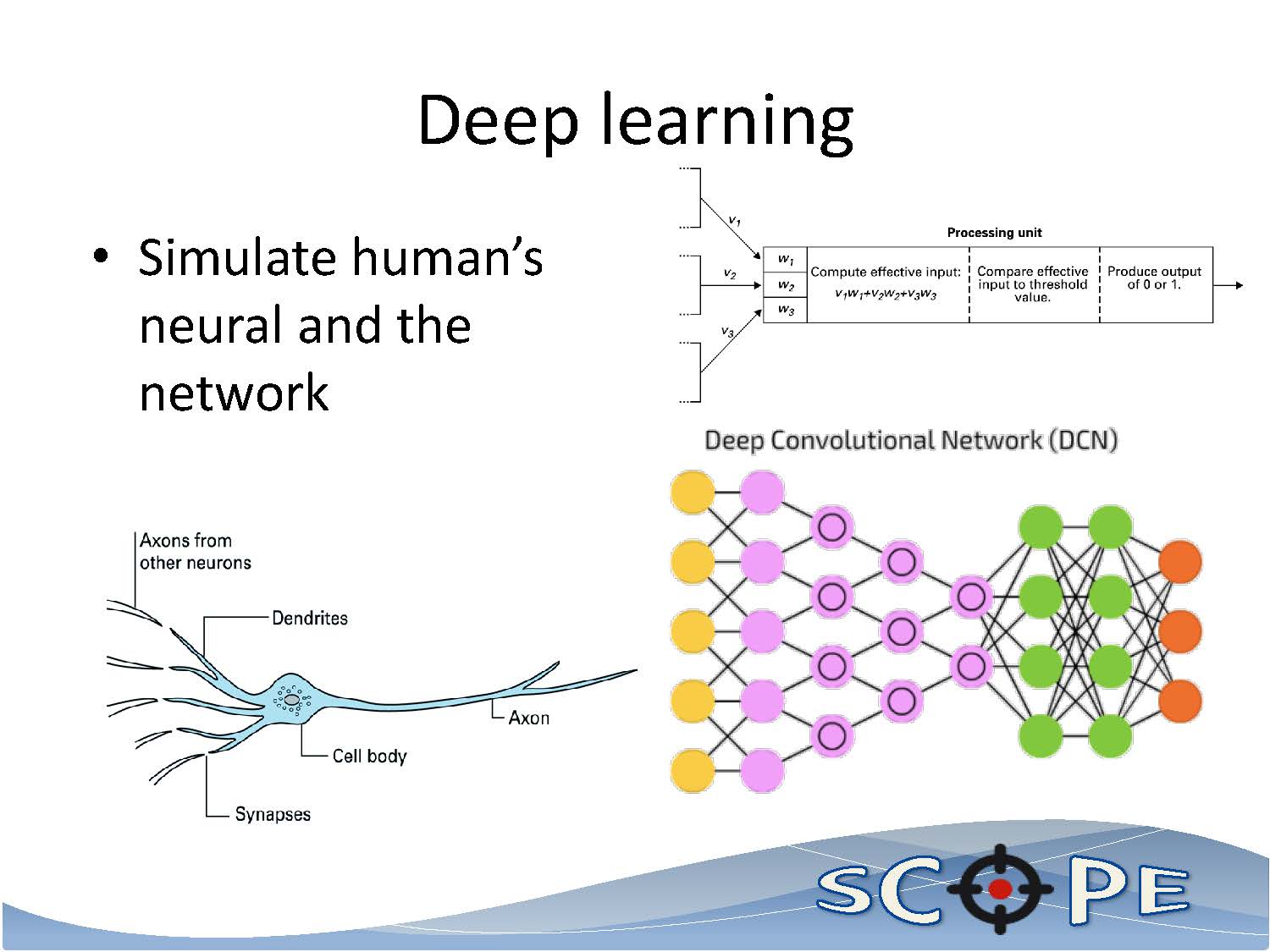 Deep learning

• Simulate human's neural and the network

$v_1$
$v_2$
$v_3$

Processing unit

$w_1$
$w_2$
$w_3$

Compute effective input: $v_1w_1+v_2w_2+v_3w_3$

Compare effective input to threshold value.

Produce output of 0 or 1.

Deep Convolutional Network (DCN)

Axons from other neurons

Dendrites

Axon

Cell body

Synapses

SCOPE